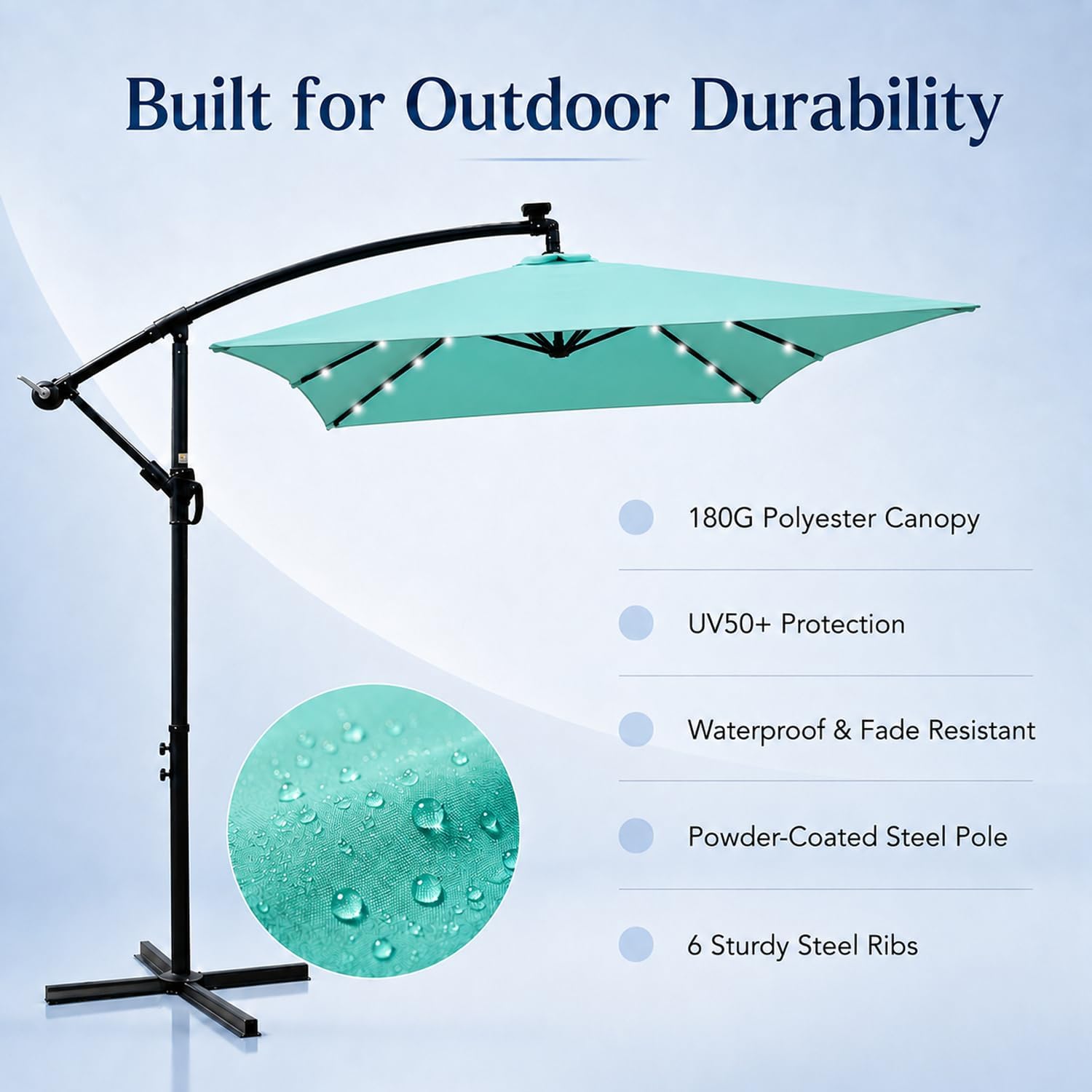 Built for Outdoor Durability

180G Polyester Canopy

UV50+ Protection

Waterproof & Fade Resistant

Powder-Coated Steel Pole

6 Sturdy Steel Ribs